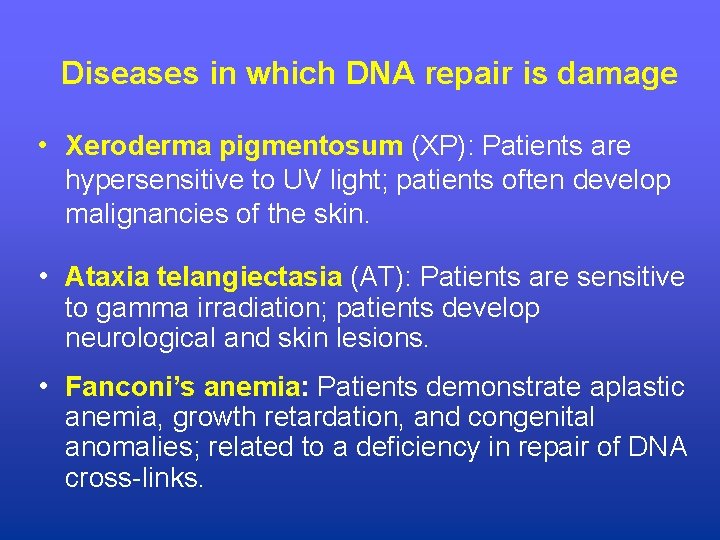 Diseases in which DNA repair is damage

• Xeroderma pigmentosum (XP): Patients are hypersensitive to UV light; patients often develop malignancies of the skin.

• Ataxia telangiectasia (AT): Patients are sensitive to gamma irradiation; patients develop neurological and skin lesions.

• Fanconi's anemia: Patients demonstrate aplastic anemia, growth retardation, and congenital anomalies; related to a deficiency in repair of DNA cross-links.